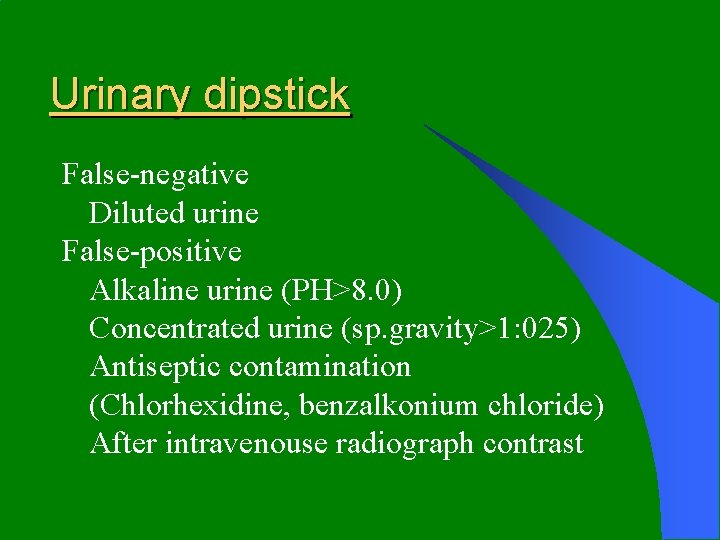 Urinary dipstick

False-negative
Diluted urine
False-positive
Alkaline urine (PH>8.0)
Concentrated urine (sp.gravity>1:025)
Antiseptic contamination
(Chlorhexidine, benzalkonium chloride)
After intravenouse radiograph contrast